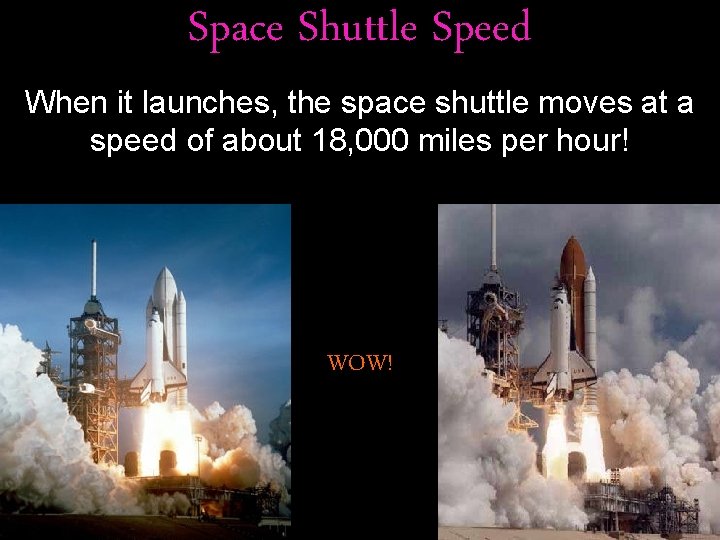 Space Shuttle Speed

When it launches, the space shuttle moves at a speed of about 18,000 miles per hour!

WOW!